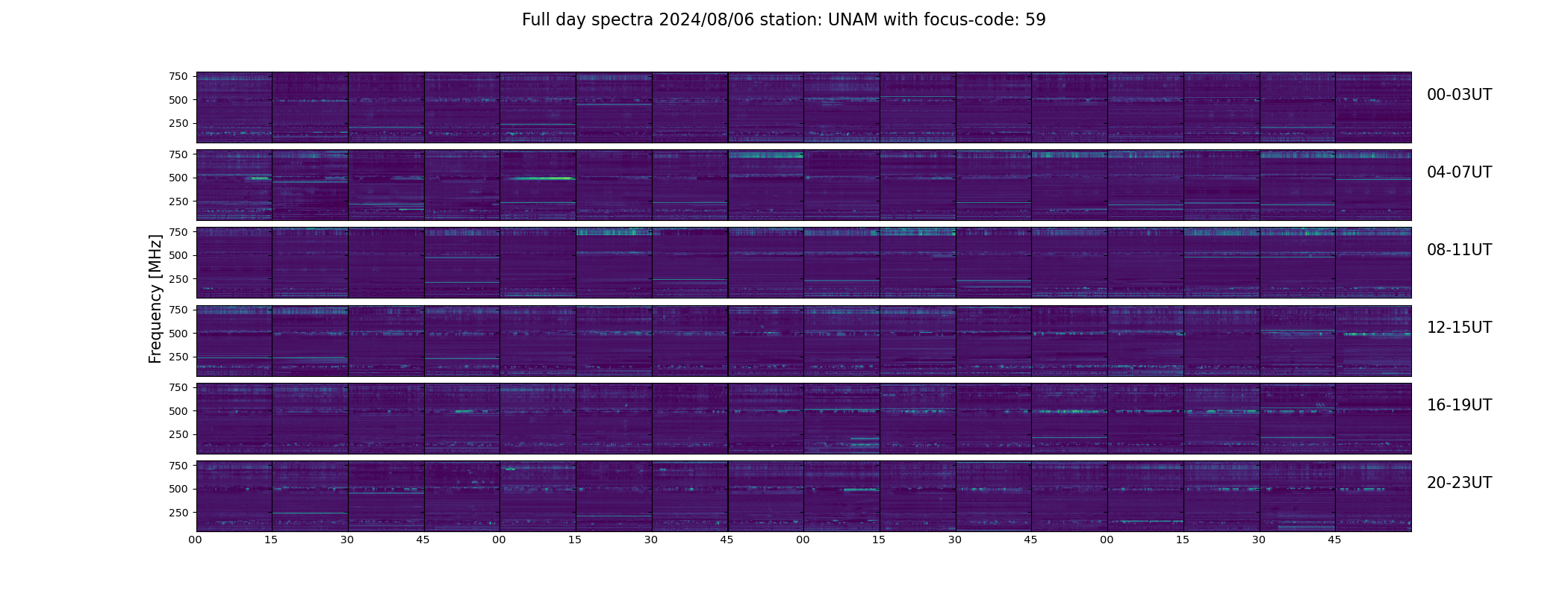 Full day spectra 2024/08/06 station: UNAM with focus-code: 59

Frequency [MHz]

750
500
250
00-03UT

750
500
250
04-07UT

750
500
250
08-11UT

750
500
250
12-15UT

750
500
250
16-19UT

750
500
250
20-23UT

00 15 30 45 00 15 30 45 00 15 30 45 00 15 30 45